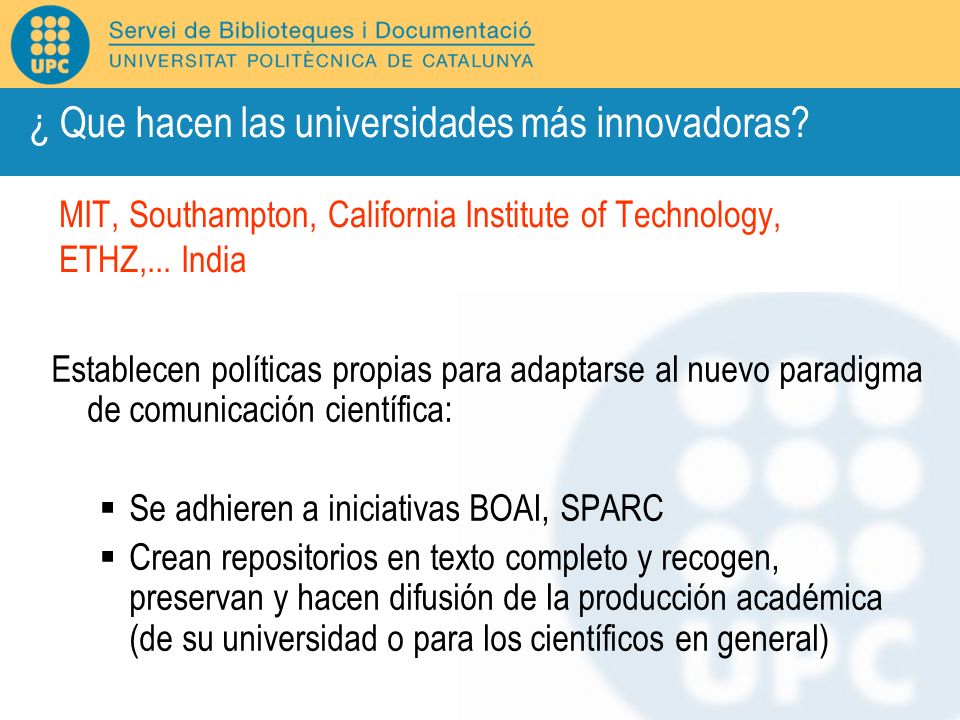 UPC

Servei de Biblioteques i Documentació
UNIVERSITAT POLITÈCNICA DE CATALUNYA

¿ Que hacen las universidades más innovadoras?

MIT, Southampton, California Institute of Technology, ETHZ,... India

Establecen políticas propias para adaptarse al nuevo paradigma de comunicación científica:

▪ Se adhieren a iniciativas BOAI, SPARC
▪ Crean repositorios en texto completo y recogen, preservan y hacen difusión de la producción académica (de su universidad o para los científicos en general)

UPC